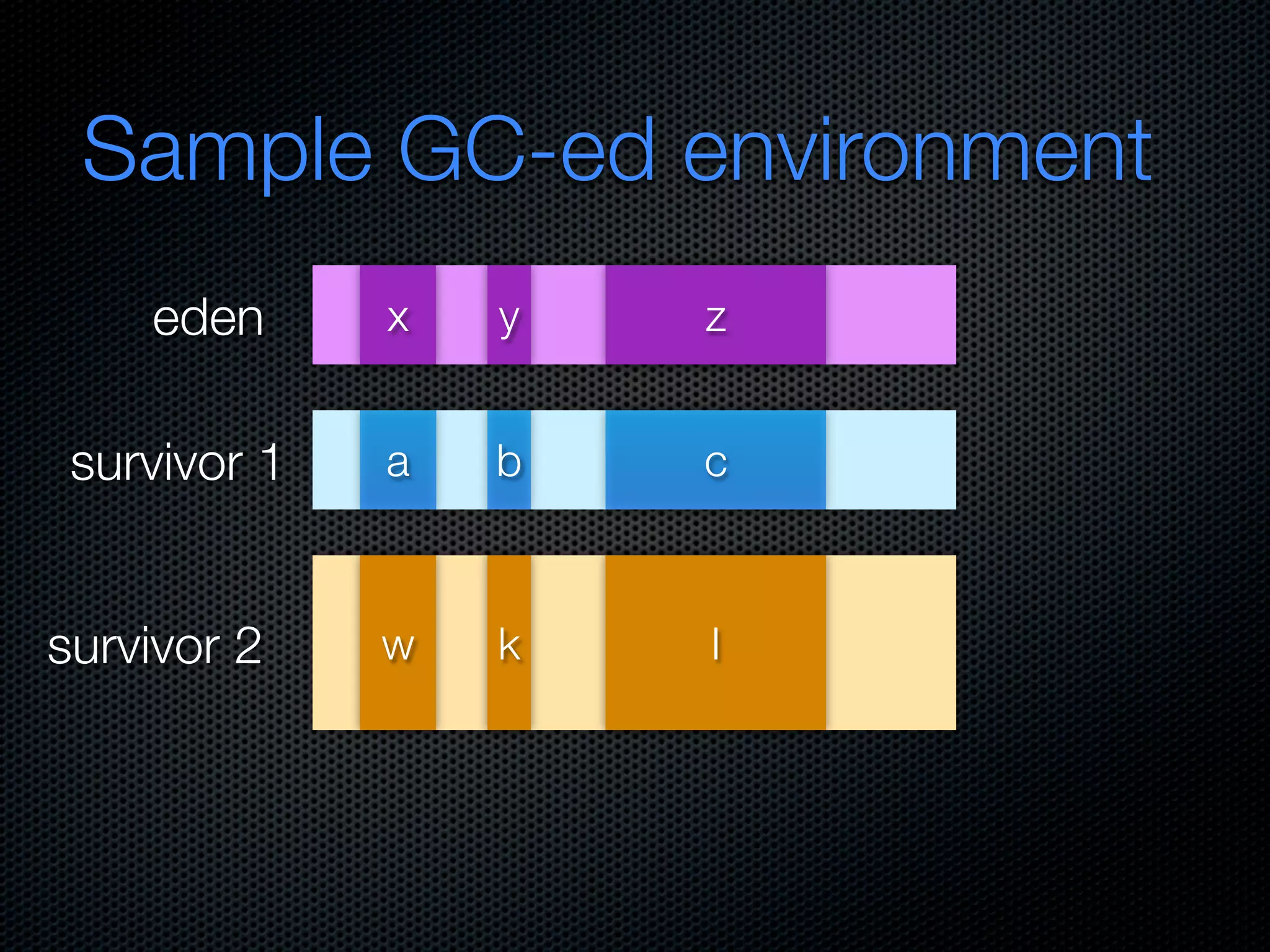 Sample GC-ed environment

eden
x
y
z

survivor 1
a
b
c

survivor 2
w
k
l